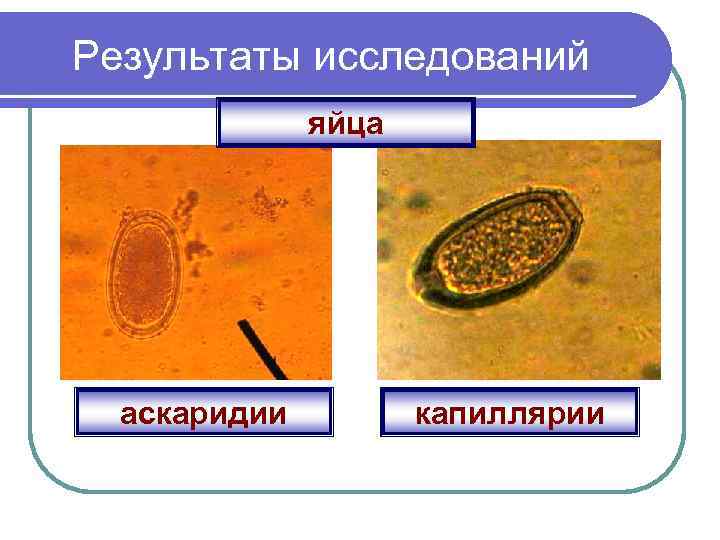 Результаты исследований

яйца

аскаридии

капиллярии